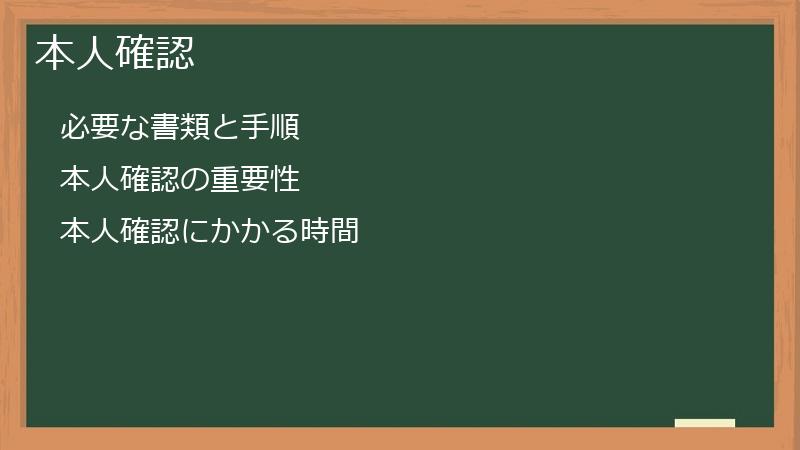 本人確認

必要な書類と手順

本人確認の重要性

本人確認にかかる時間